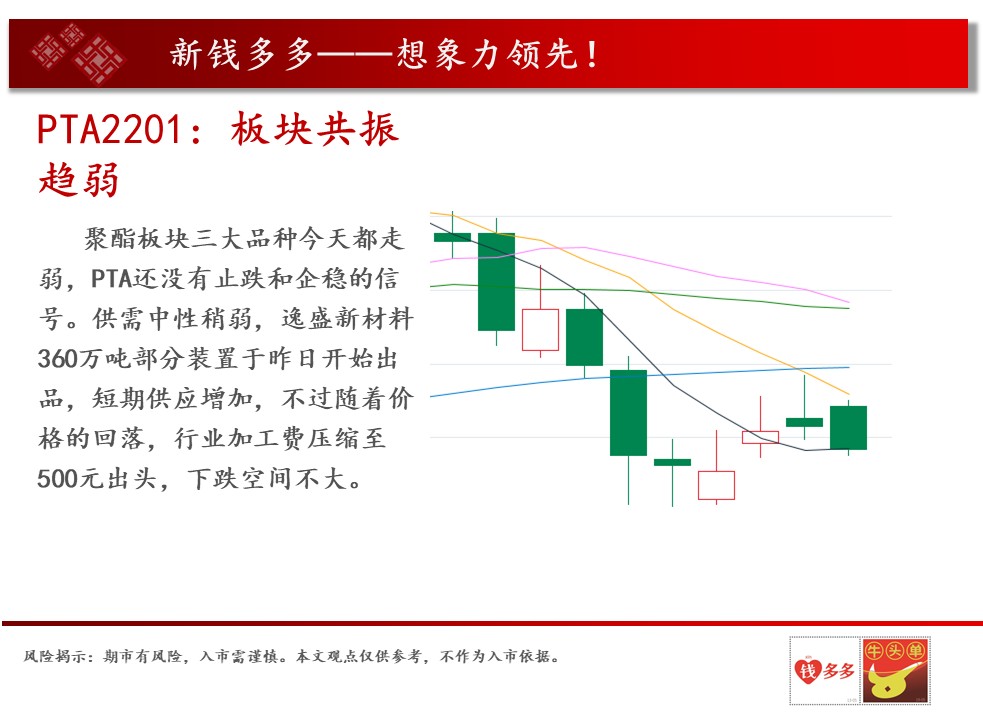 新钱多多——想象力领先！

PTA2201：板块共振趋弱

聚酯板块三大品种今天都走弱，PTA还没有止跌和企稳的信号。供需中性稍弱，逸盛新材料360万吨部分装置于昨日开始出品，短期供应增加，不过随着价格的回落，行业加工费压缩至500元出头，下跌空间不大。

风险揭示：期市有风险，入市需谨慎。本文观点仅供参考，不作为入市依据。

钱多多

牛头单